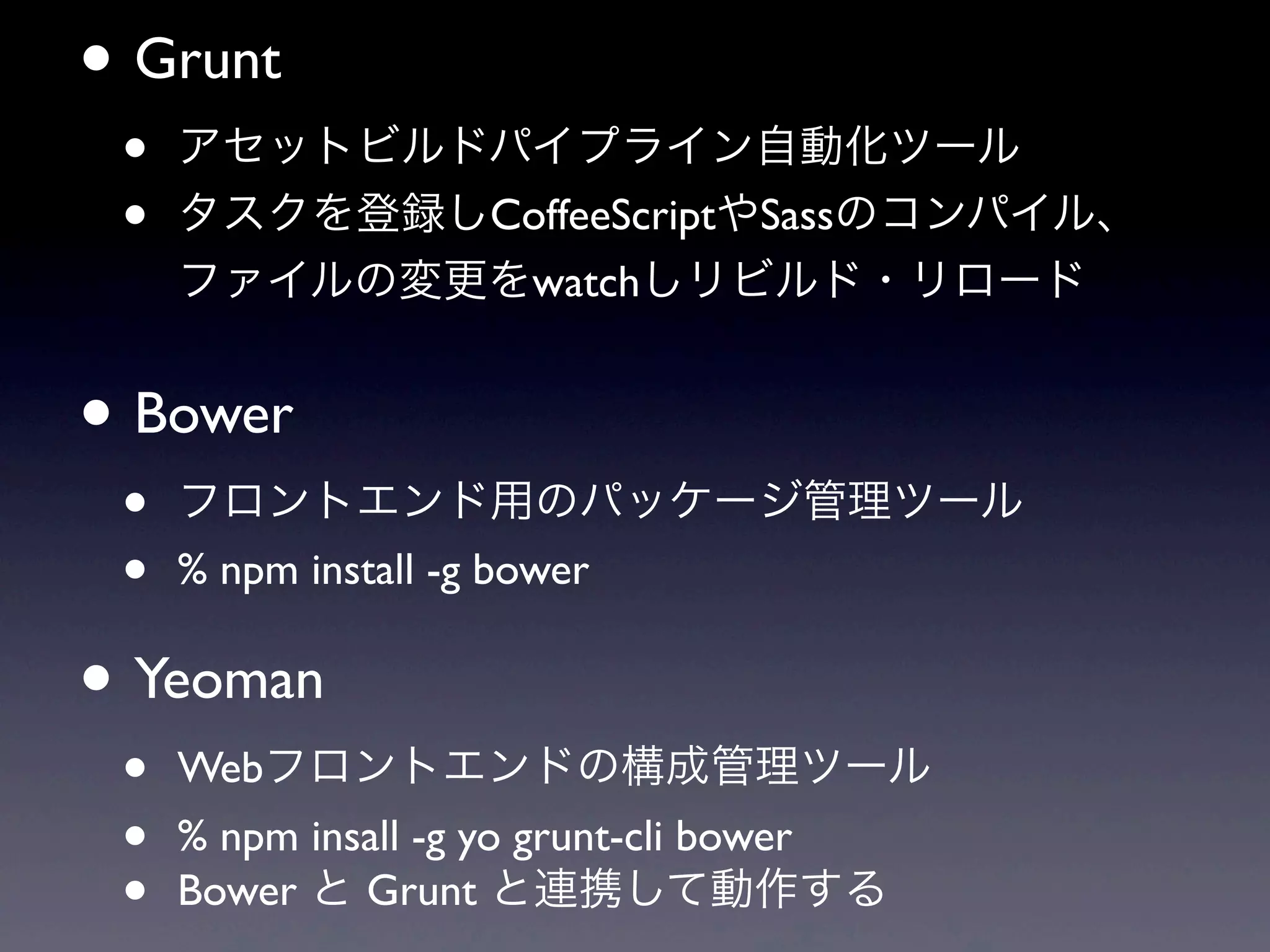 • Grunt

• アセットビルドパイプライン自動化ツール

• タスクを登録しCoffeeScriptやSassのコンパイル、ファイルの変更をwatchしリビルド・リロード

• Bower

• フロントエンド用のパッケージ管理ツール

• % npm install -g bower

• Yeoman

• Webフロントエンドの構成管理ツール

• % npm insall -g yo grunt-cli bower

• Bower と Grunt と連携して動作する